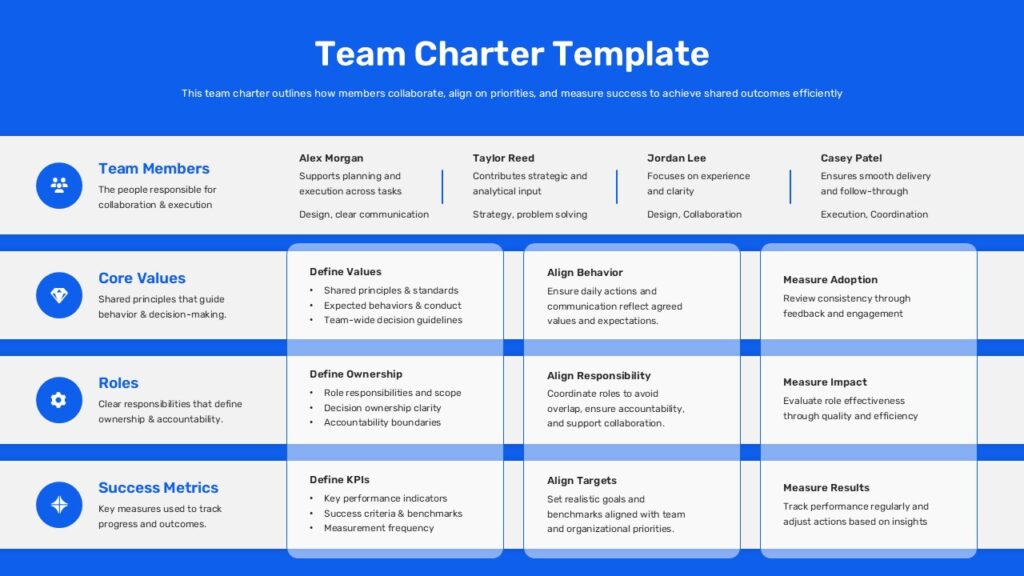 Team Charter Template

This team charter outlines how members collaborate, align on priorities, and measure success to achieve shared outcomes efficiently

Team Members
The people responsible for collaboration & execution

Alex Morgan
Supports planning and execution across tasks
Design, clear communication

Taylor Reed
Contributes strategic and analytical input
Strategy, problem solving

Jordan Lee
Focuses on experience and clarity
Design, Collaboration

Casey Patel
Ensures smooth delivery and follow-through
Execution, Coordination

Core Values
Shared principles that guide behavior & decision-making.

Define Values
• Shared principles & standards
• Expected behaviors & conduct
• Team-wide decision guidelines

Align Behavior
Ensure daily actions and communication reflect agreed values and expectations.

Measure Adoption
Review consistency through feedback and engagement

Roles
Clear responsibilities that define ownership & accountability.

Define Ownership
• Role responsibilities and scope
• Decision ownership clarity
• Accountability boundaries

Align Responsibility
Coordinate roles to avoid overlap, ensure accountability, and support collaboration.

Measure Impact
Evaluate role effectiveness through quality and efficiency

Success Metrics
Key measures used to track progress and outcomes.

Define KPIs
• Key performance indicators
• Success criteria & benchmarks
• Measurement frequency

Align Targets
Set realistic goals and benchmarks aligned with team and organizational priorities.

Measure Results
Track performance regularly and adjust actions based on insights